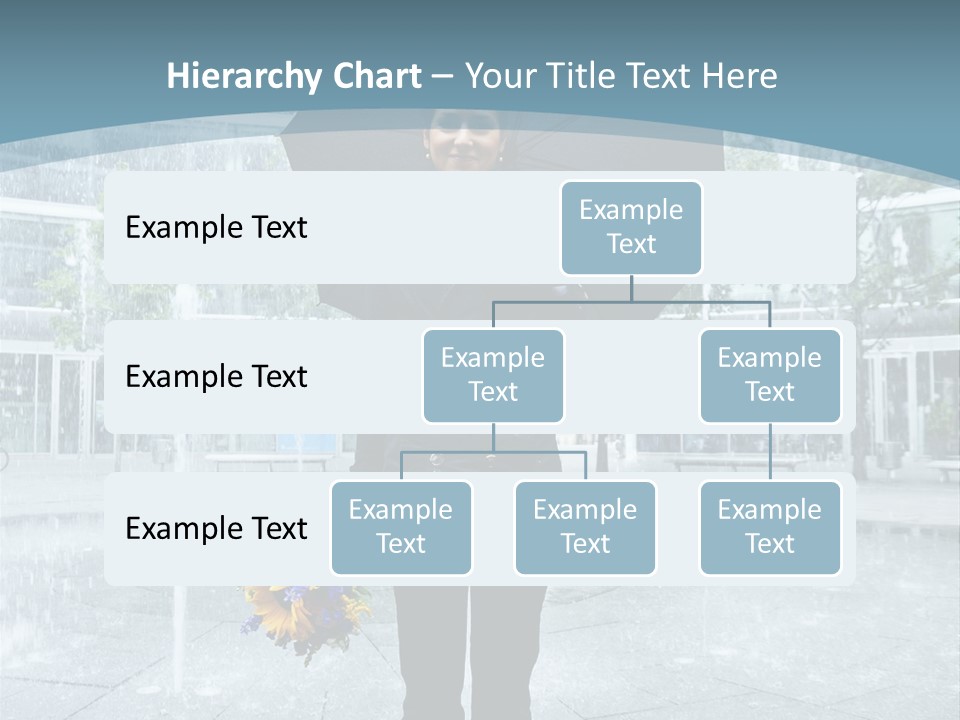 Hierarchy Chart – Your Title Text Here

Example Text

Example Text

Example Text

Example Text

Example Text

Example Text

Example Text

Example Text

Example Text